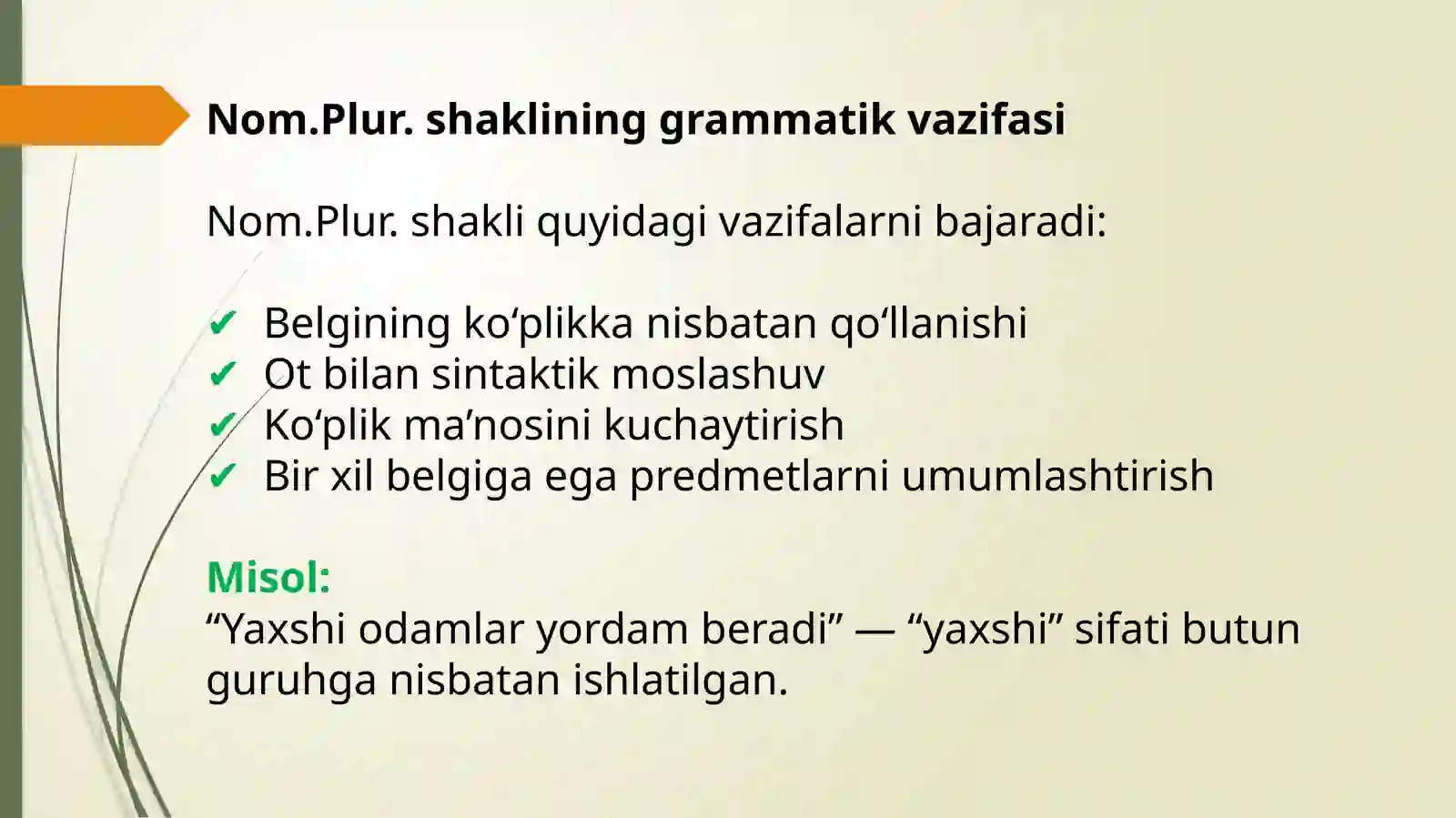 Nom.Plur. shaklining grammatik vazifasi

Nom.Plur. shakli quyidagi vazifalarni bajaradi:

✔ Belgining ko‘plikka nisbatan qo‘llanishi
✔ Ot bilan sintaktik moslashuv
✔ Ko‘plik ma’nosini kuchaytirish
✔ Bir xil belgiga ega predmetlarni umumlashtirish

Misol:
“Yaxshi odamlar yordam beradi” — “yaxshi” sifati butun guruhga nisbatan ishlatilgan.